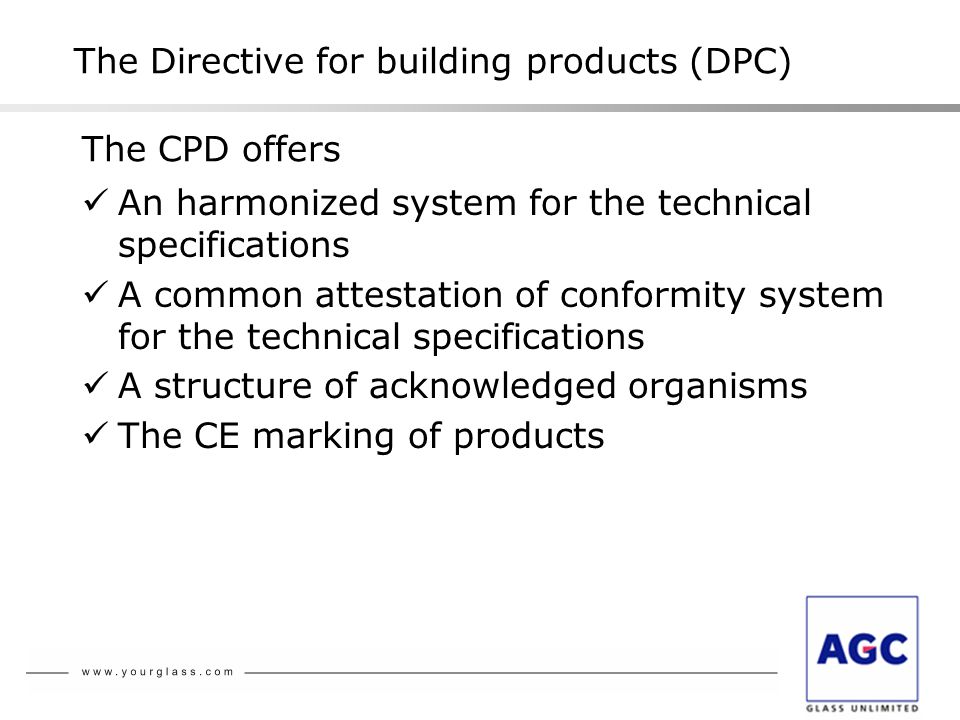 The Directive for building products (DPC)

The CPD offers

✓ An harmonized system for the technical specifications

✓ A common attestation of conformity system for the technical specifications

✓ A structure of acknowledged organisms

✓ The CE marking of products

www.yourglass.com

AGC

GLASS UNLIMITED